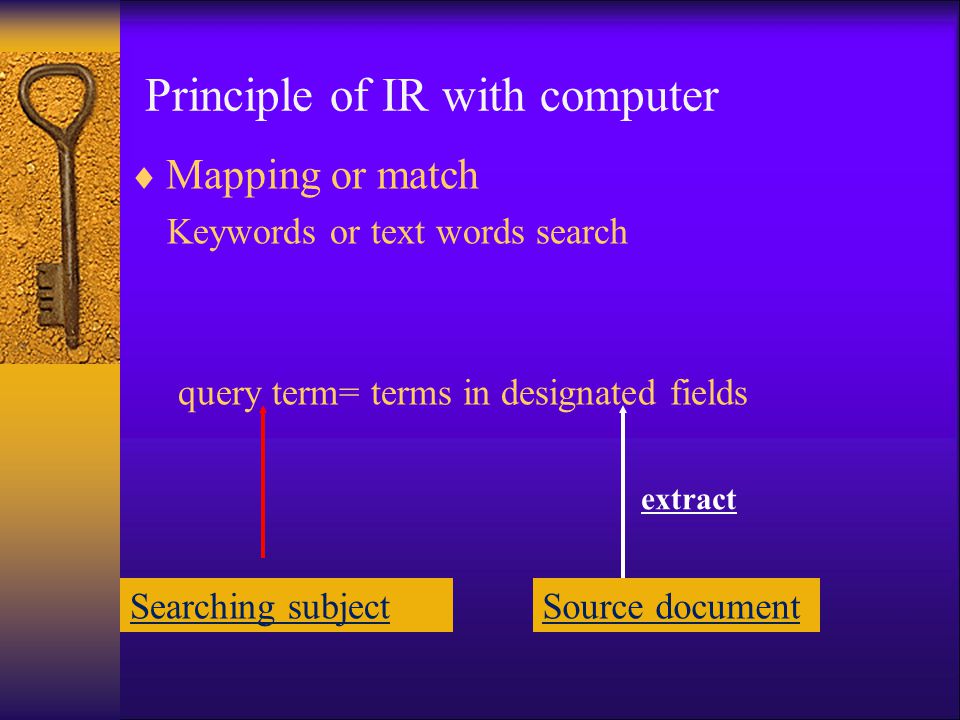 Principle of IR with computer

♦ Mapping or match

Keywords or text words search

query term= terms in designated fields

extract

Searching subject

Source document